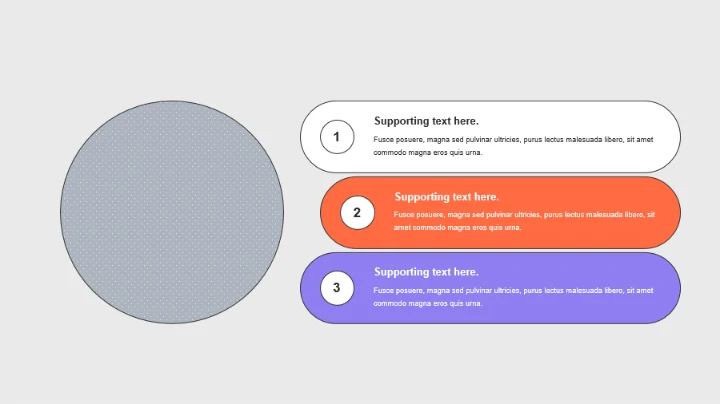 1

Supporting text here.

Fusce posuere, magna sed pulvinar ultricies, purus lectus malesuada libero, sit amet commodo magna eros quis urna.

2

Supporting text here.

Fusce posuere, magna sed pulvinar ultricies, purus lectus malesuada libero, sit amet commodo magna eros quis urna.

3

Supporting text here.

Fusce posuere, magna sed pulvinar ultricies, purus lectus malesuada libero, sit amet commodo magna eros quis urna.